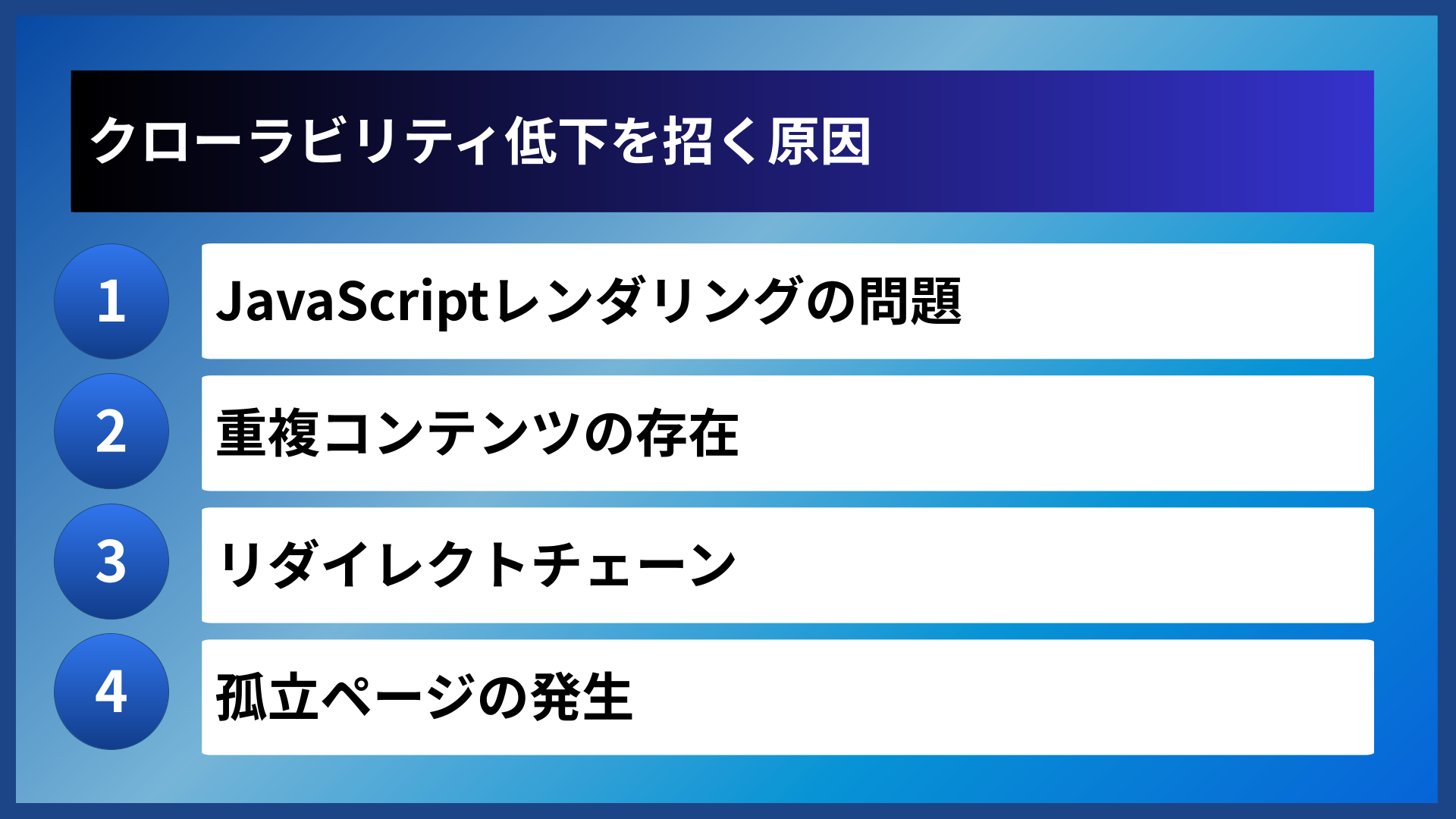 クローラビリティ低下を招く原因

1
JavaScriptレンダリングの問題

2
重複コンテンツの存在

3
リダイレクトチェーン

4
孤立ページの発生